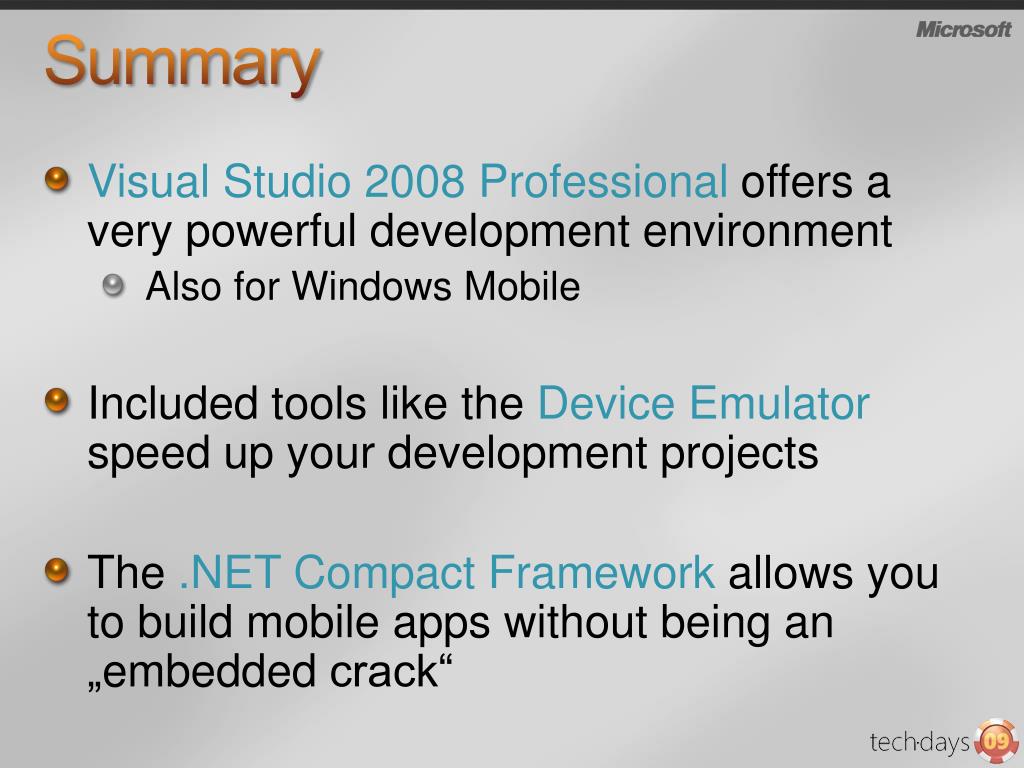 Summary

Microsoft

Visual Studio 2008 Professional offers a very powerful development environment

Also for Windows Mobile

Included tools like the Device Emulator speed up your development projects

The .NET Compact Framework allows you to build mobile apps without being an „embedded crack“

tech·days 09